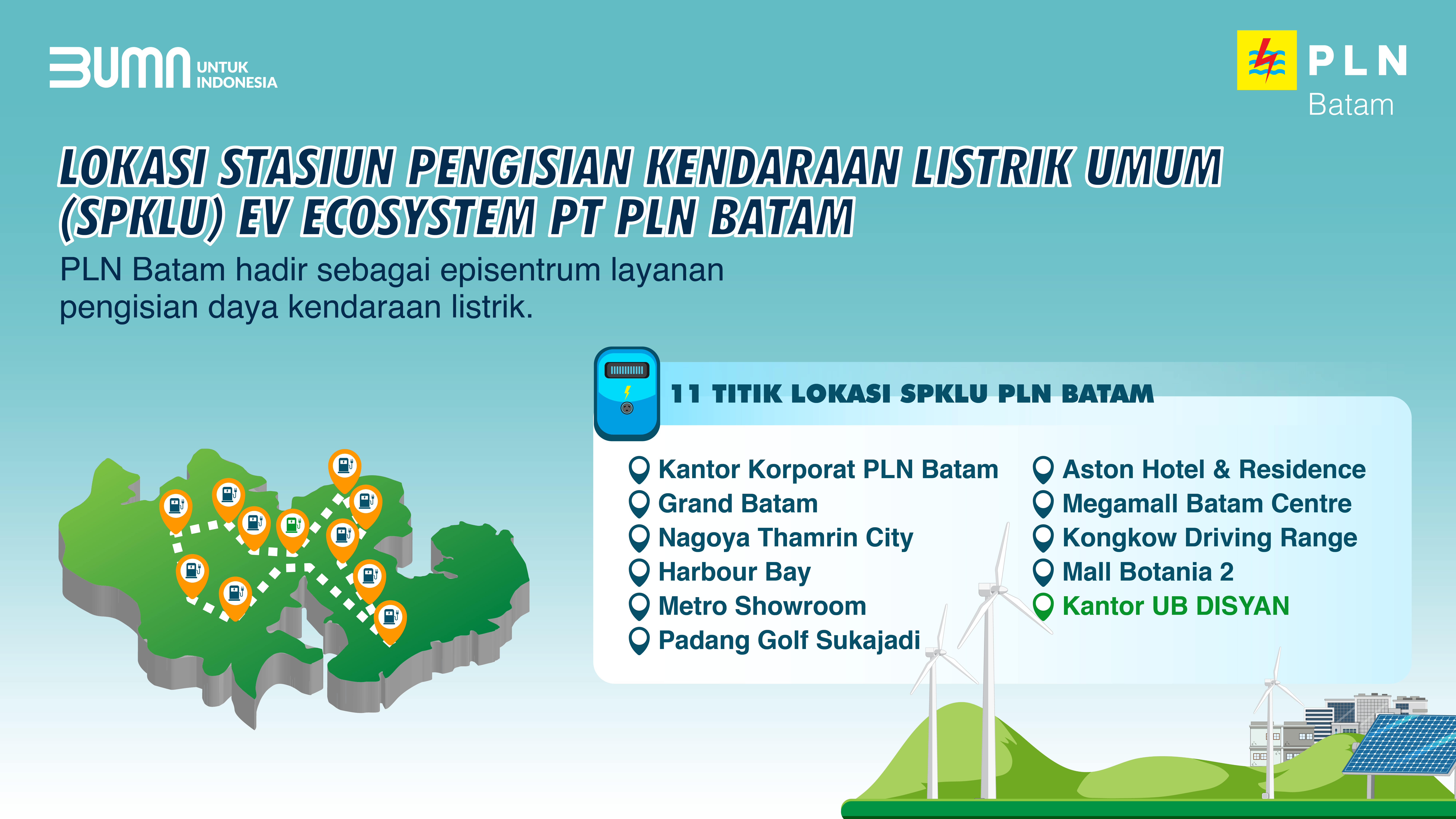 BUMN UNTUK INDONESIA

PLN Batam

LOKASI STASIUN PENGISIAN KENDARAAN LISTRIK UMUM (SPKLU) EV ECOSYSTEM PT PLN BATAM

PLN Batam hadir sebagai episentrum layanan pengisian daya kendaraan listrik.

11 TITIK LOKASI SPKLU PLN BATAM

Kantor Korporat PLN Batam
Grand Batam
Nagoya Thamrin City
Harbour Bay
Metro Showroom
Padang Golf Sukajadi

Aston Hotel & Residence
Megamall Batam Centre
Kongkow Driving Range
Mall Botania 2
Kantor UB DISYAN